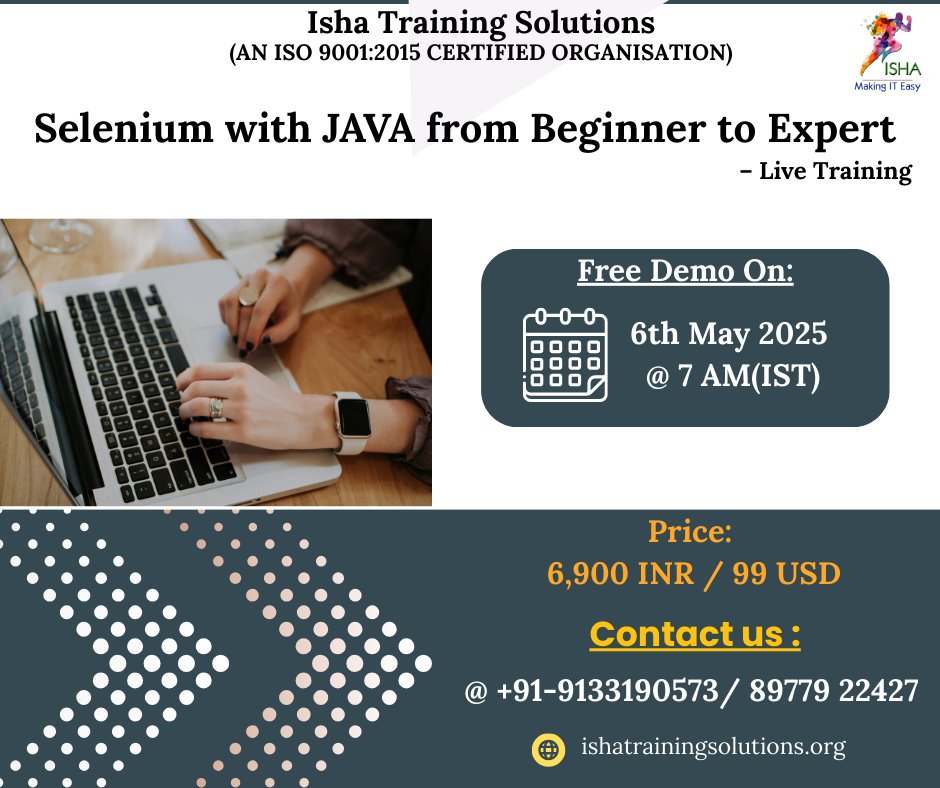 Isha Training Solutions
(AN ISO 9001:2015 CERTIFIED ORGANISATION)

ISHA
Making IT Easy

Selenium with JAVA from Beginner to Expert
– Live Training

Free Demo On:

6th May 2025
@ 7 AM(IST)

Price:
6,900 INR / 99 USD

Contact us :

@ +91-9133190573/ 89779 22427

ishatrainingsolutions.org